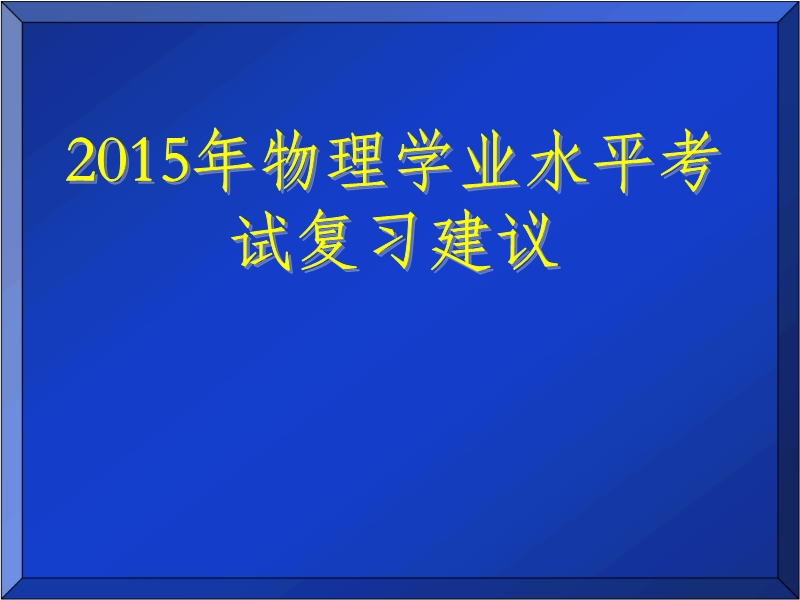 2015年物理学业水平考试复习建议